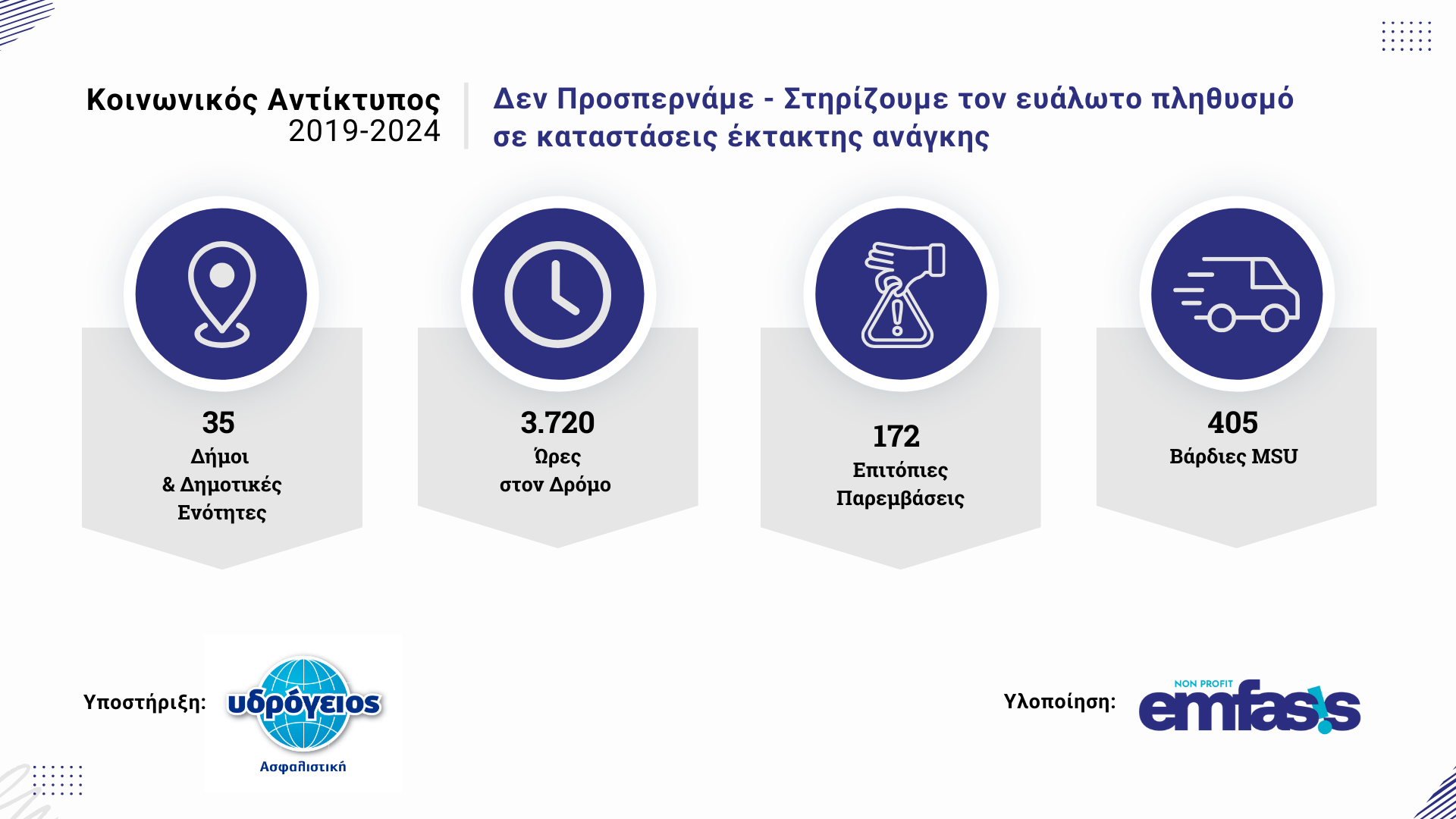 Κοινωνικός Αντίκτυπος
2019-2024

Δεν Προσπερνάμε - Στηρίζουμε τον ευάλωτο πληθυσμό σε καταστάσεις έκτακτης ανάγκης

35
Δήμοι
& Δημοτικές
Ενότητες

3.720
Ώρες
στον Δρόμο

172
Επιτόπιες
Παρεμβάσεις

405
Βάρδιες MSU

Υποστήριξη:
υδρόγειος
Ασφαλιστική

Υλοποίηση:
NON PROFIT
emfasis